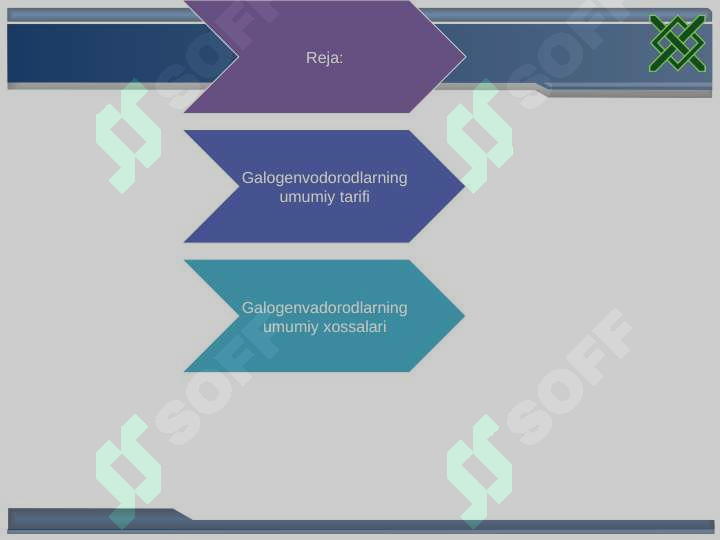 Reja:

Galogenvodorodlarning umumiy tarifi

Galogenvadorodlarning umumiy xossalari

SOFF SOFF SOFF SOFF